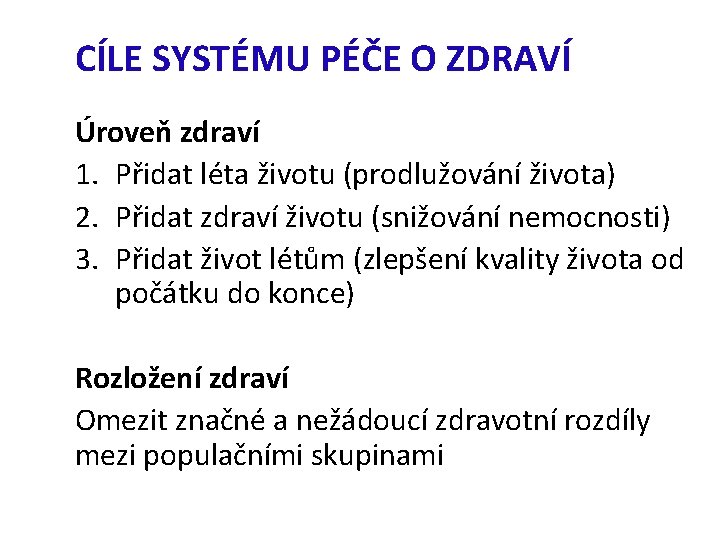 CÍLE SYSTÉMU PÉČE O ZDRAVÍ

Úroveň zdraví
1. Přidat léta životu (prodlužování života)
2. Přidat zdraví životu (snižování nemocnosti)
3. Přidat život létům (zlepšení kvality života od počátku do konce)

Rozložení zdraví
Omezit značné a nežádoucí zdravotní rozdíly mezi populačními skupinami